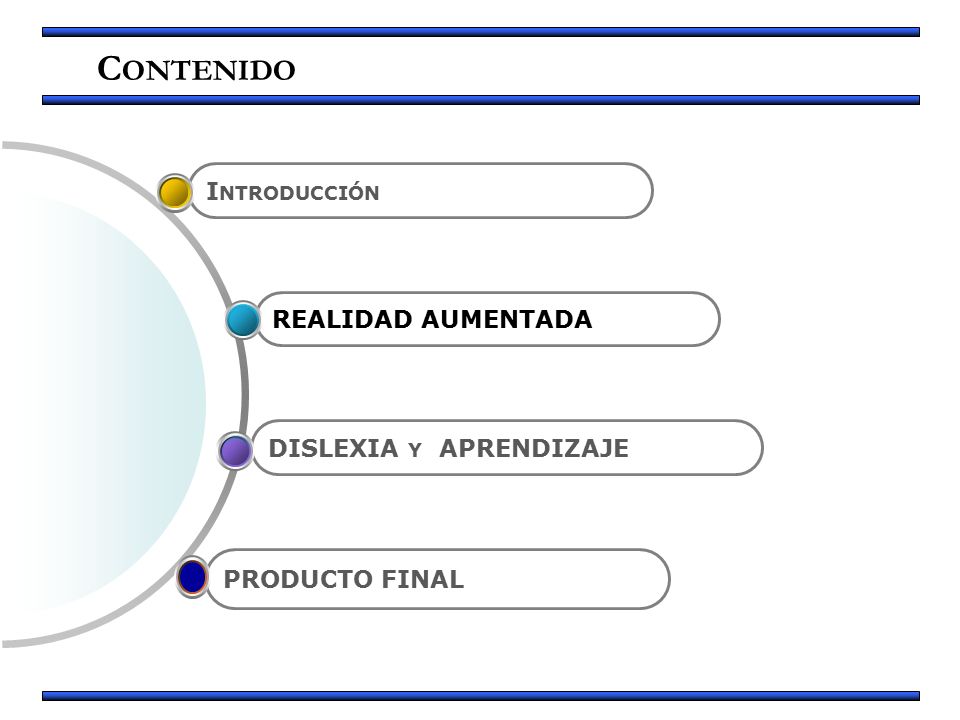 CONTENIDO

INTRODUCCIÓN

REALIDAD AUMENTADA

DISLEXIA Y APRENDIZAJE

PRODUCTO FINAL